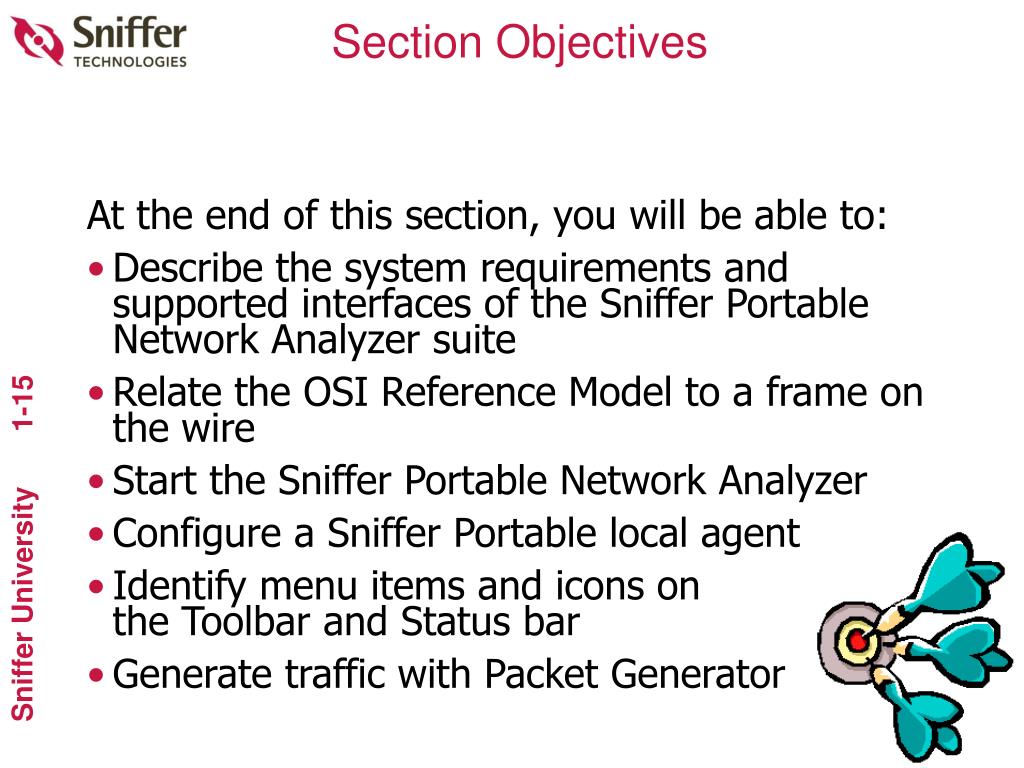 Sniffer TECHNOLOGIES

Section Objectives

At the end of this section, you will be able to:

• Describe the system requirements and supported interfaces of the Sniffer Portable Network Analyzer suite
• Relate the OSI Reference Model to a frame on the wire
• Start the Sniffer Portable Network Analyzer
• Configure a Sniffer Portable local agent
• Identify menu items and icons on the Toolbar and Status bar
• Generate traffic with Packet Generator

Sniffer University 1-15